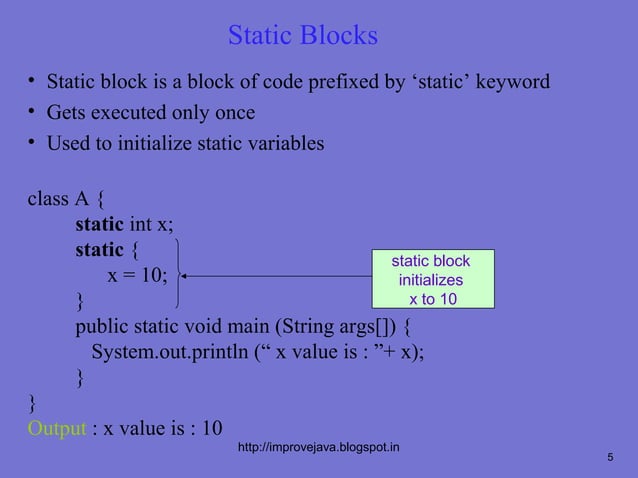 Static Blocks

• Static block is a block of code prefixed by ‘static’ keyword
• Gets executed only once
• Used to initialize static variables

class A {
static int x;
static {
x = 10;
}
public static void main (String args[]) {
System.out.println (“ x value is : ”+ x);
}
}
Output : x value is : 10

static block initializes x to 10

http://improvejava.blogspot.in

5